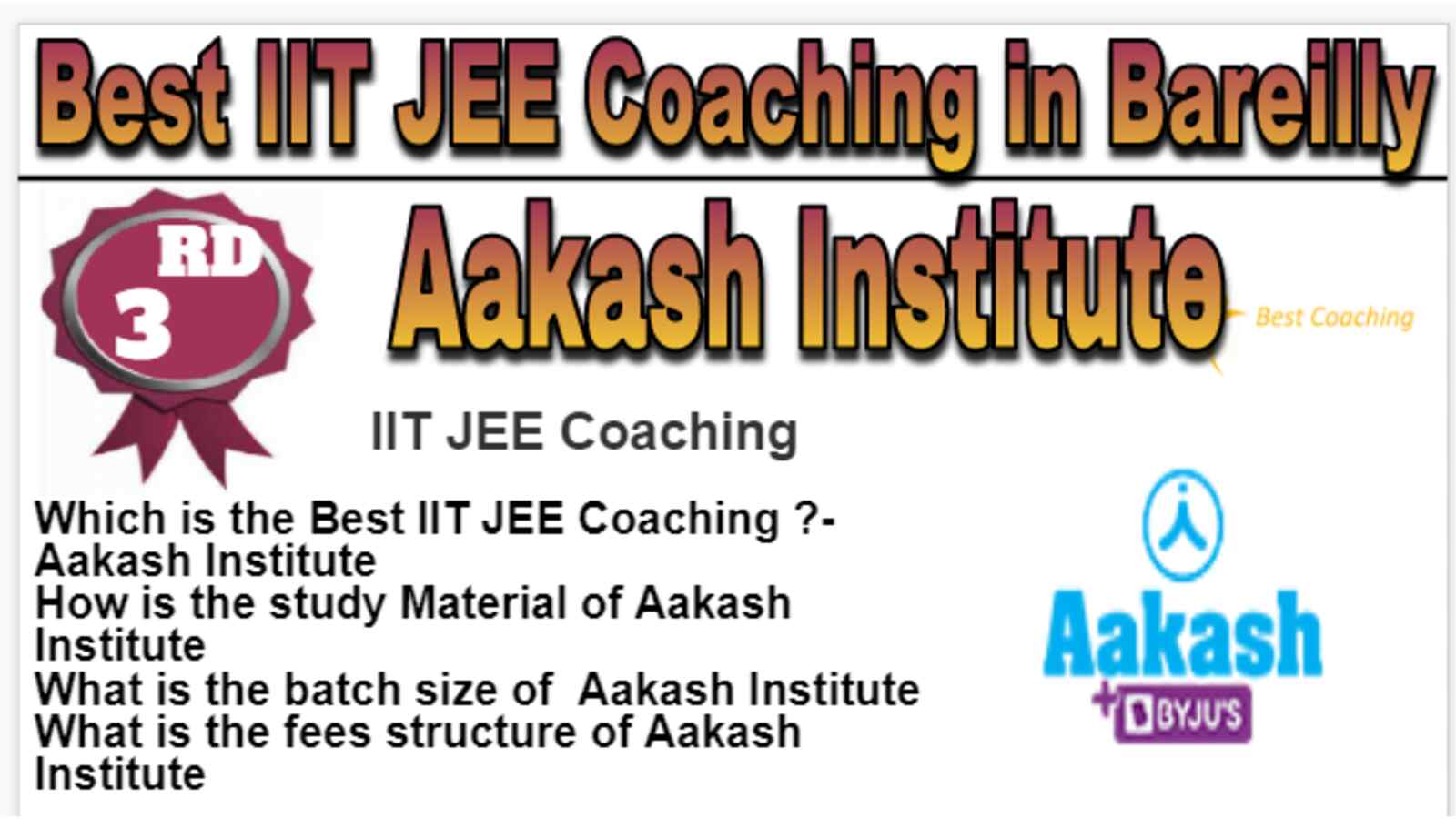 Best IIT JEE Coaching in Bareilly

3 RD

Aakash Institute

Best Coaching

IIT JEE Coaching

Which is the Best IIT JEE Coaching ?- Aakash Institute
How is the study Material of Aakash Institute
What is the batch size of Aakash Institute
What is the fees structure of Aakash Institute

Aakash
+ BYJU'S